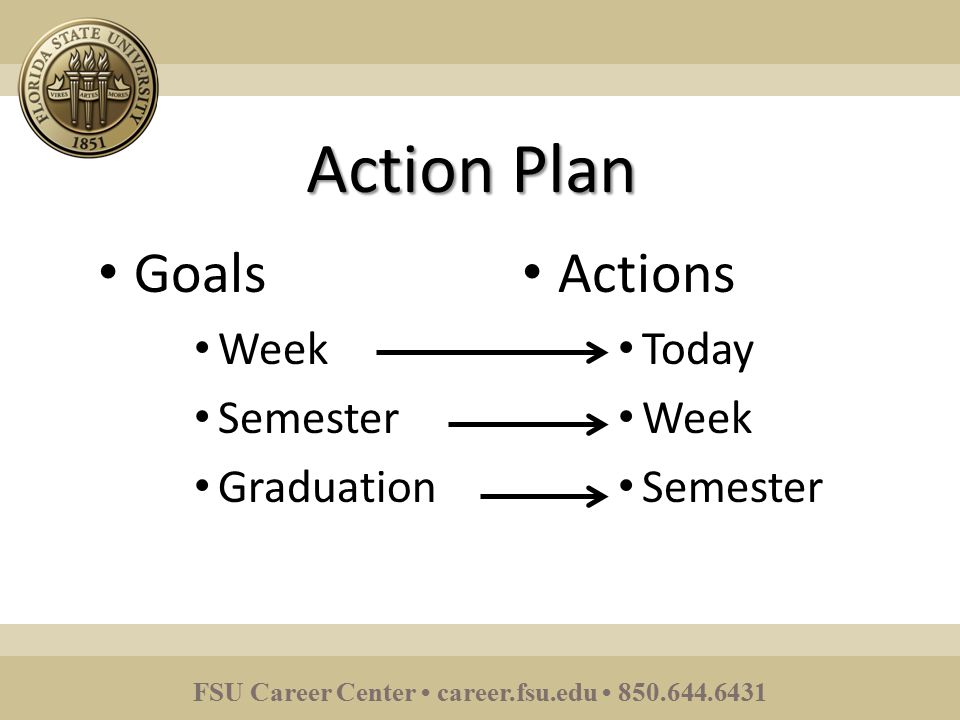 FLORIDA STATE UNIVERSITY
VIRES ARTES MORES
1851

Action Plan

• Goals
• Week
• Semester
• Graduation

• Actions
• Today
• Week
• Semester

FSU Career Center • career.fsu.edu • 850.644.6431